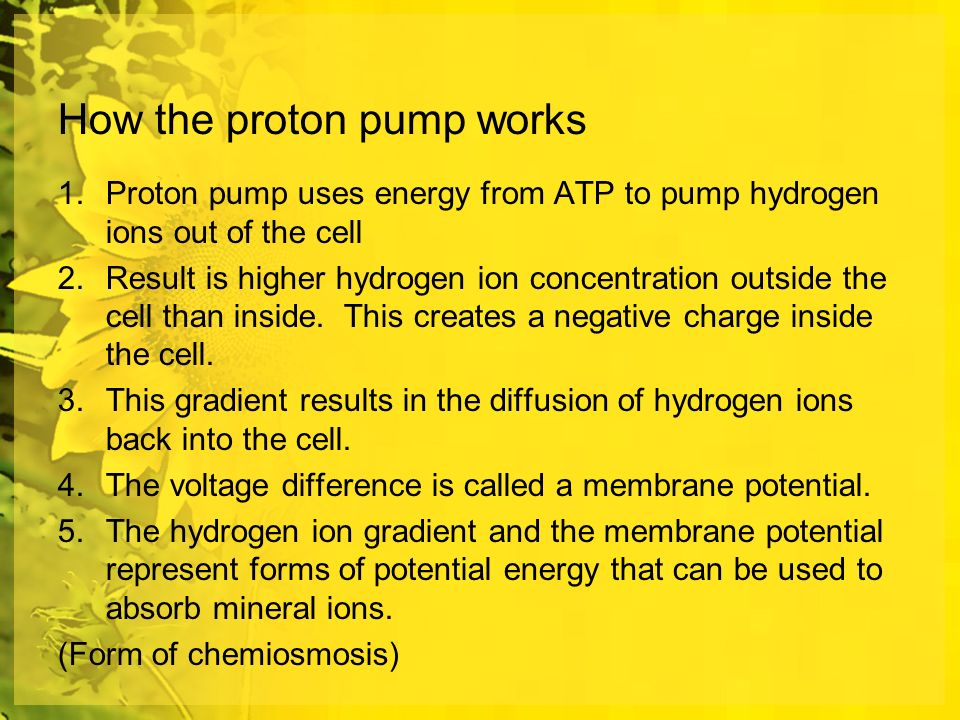 How the proton pump works

1. Proton pump uses energy from ATP to pump hydrogen ions out of the cell
2. Result is higher hydrogen ion concentration outside the cell than inside. This creates a negative charge inside the cell.
3. This gradient results in the diffusion of hydrogen ions back into the cell.
4. The voltage difference is called a membrane potential.
5. The hydrogen ion gradient and the membrane potential represent forms of potential energy that can be used to absorb mineral ions.

(Form of chemiosmosis)